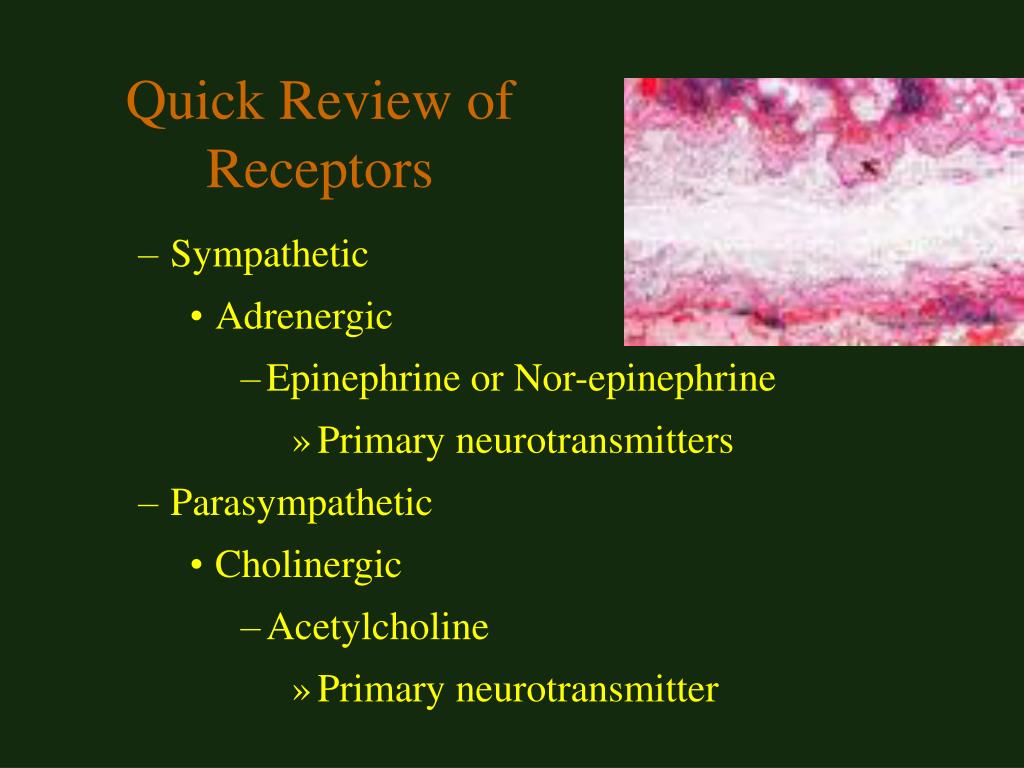 Quick Review of Receptors

– Sympathetic

• Adrenergic

– Epinephrine or Nor-epinephrine

» Primary neurotransmitters

– Parasympathetic

• Cholinergic

– Acetylcholine

» Primary neurotransmitter